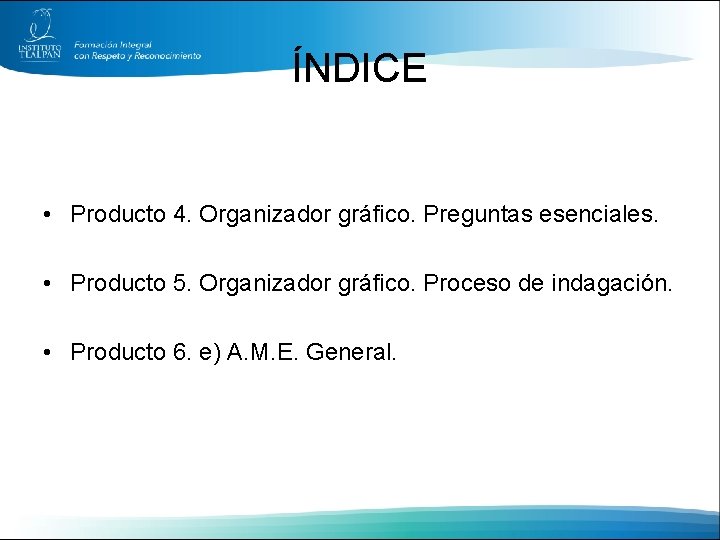 INSTITUTO TLALPAN

Formación Integral
con Respeto y Reconocimiento

ÍNDICE

• Producto 4. Organizador gráfico. Preguntas esenciales.

• Producto 5. Organizador gráfico. Proceso de indagación.

• Producto 6. e) A.M.E. General.